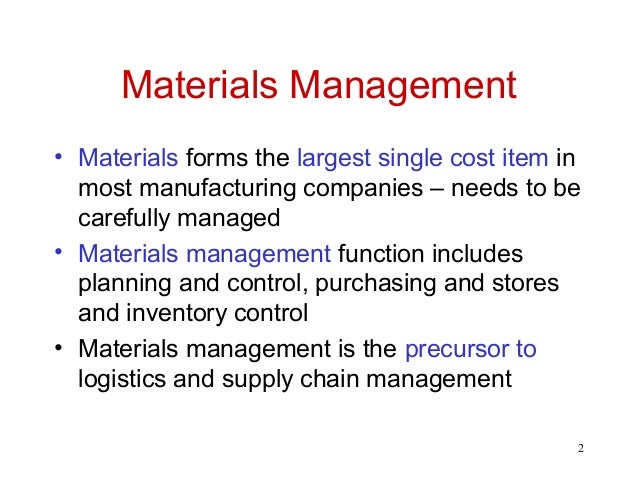 Materials Management

• Materials forms the largest single cost item in most manufacturing companies – needs to be carefully managed

• Materials management function includes planning and control, purchasing and stores and inventory control

• Materials management is the precursor to logistics and supply chain management

2